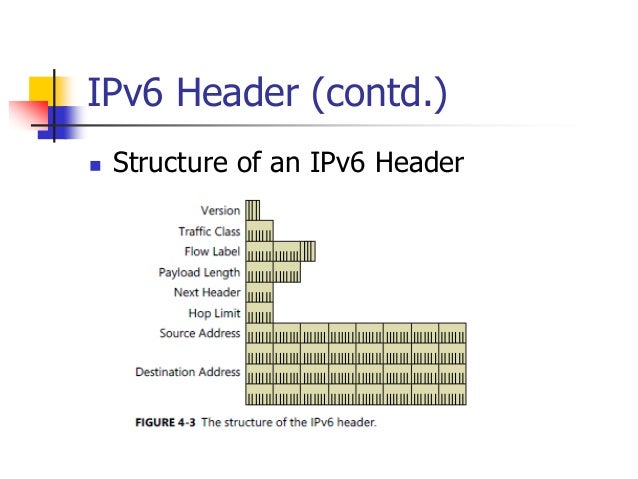 IPv6 Header (contd.)

Structure of an IPv6 Header

Version
Traffic Class
Flow Label
Payload Length
Next Header
Hop Limit
Source Address
Destination Address

FIGURE 4-3 The structure of the IPv6 header.